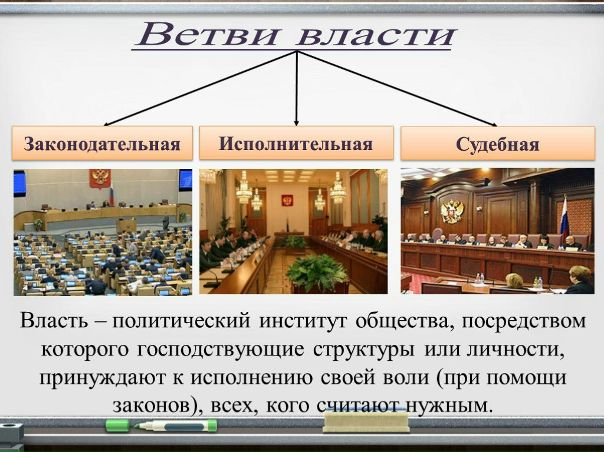 Ветви власти

Законодательная

Исполнительная

Судебная

Власть – политический институт общества, посредством которого господствующие структуры или личности, принуждают к исполнению своей воли (при помощи законов), всех, кого считают нужным.